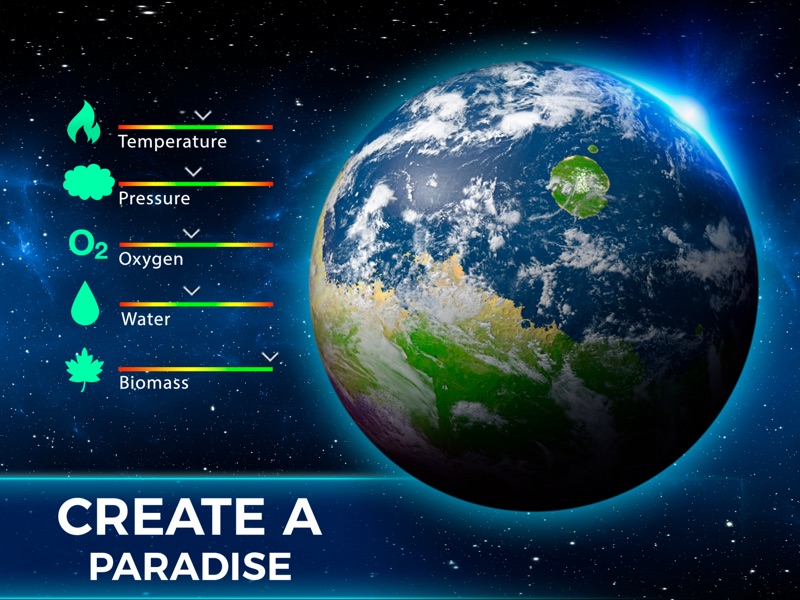 Temperature

Pressure

$O_2$

Oxygen

Water

Biomass

CREATE A
PARADISE